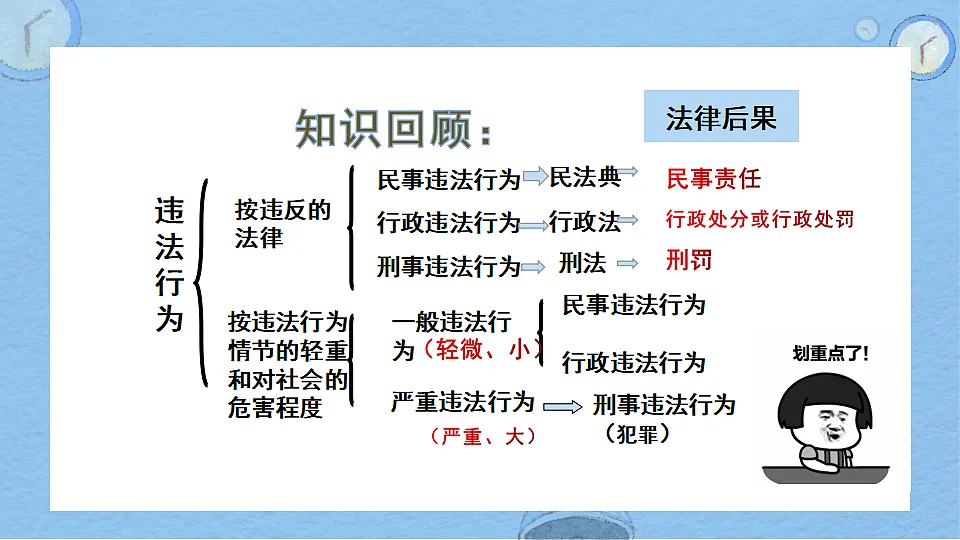 知识回顾：

法律后果

违法行为

按违反的法律

民事违法行为 民法典 民事责任

行政违法行为 行政法 行政处分或行政处罚

刑事违法行为 刑法 刑罚

按违法行为情节的轻重和对社会的危害程度

一般违法行为（轻微、小）

民事违法行为

行政违法行为

严重违法行为 刑事违法行为

（严重、大） （犯罪）

划重点了!